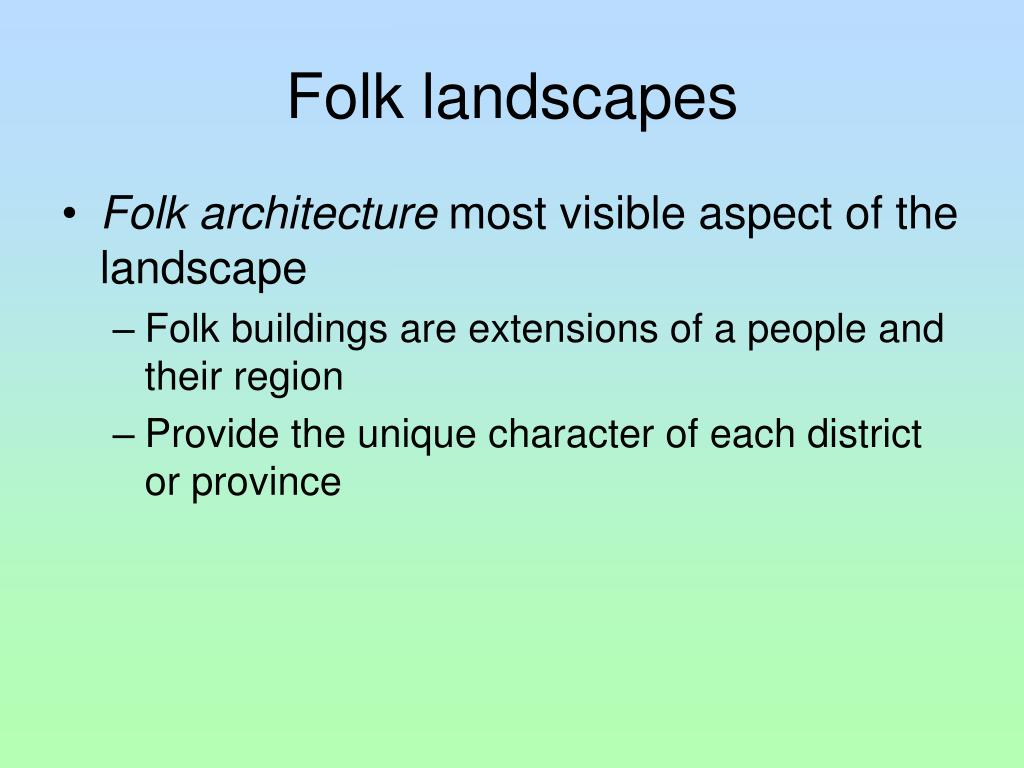 Folk landscapes

• Folk architecture most visible aspect of the landscape
– Folk buildings are extensions of a people and their region
– Provide the unique character of each district or province